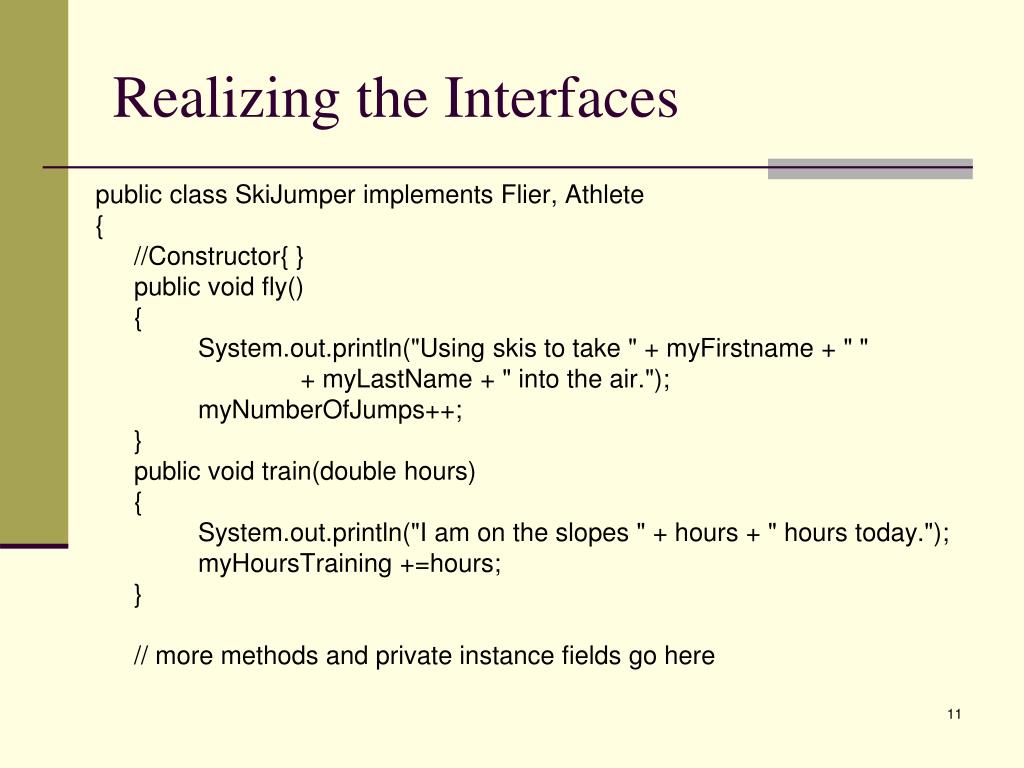 Realizing the Interfaces

public class SkiJumper implements Flier, Athlete
{
//Constructor{ }
public void fly()
{
System.out.println("Using skis to take " + myFirstname + " "
+ myLastName + " into the air.");
myNumberOfJumps++;
}
public void train(double hours)
{
System.out.println("I am on the slopes " + hours + " hours today.");
myHoursTraining +=hours;
}

// more methods and private instance fields go here

11